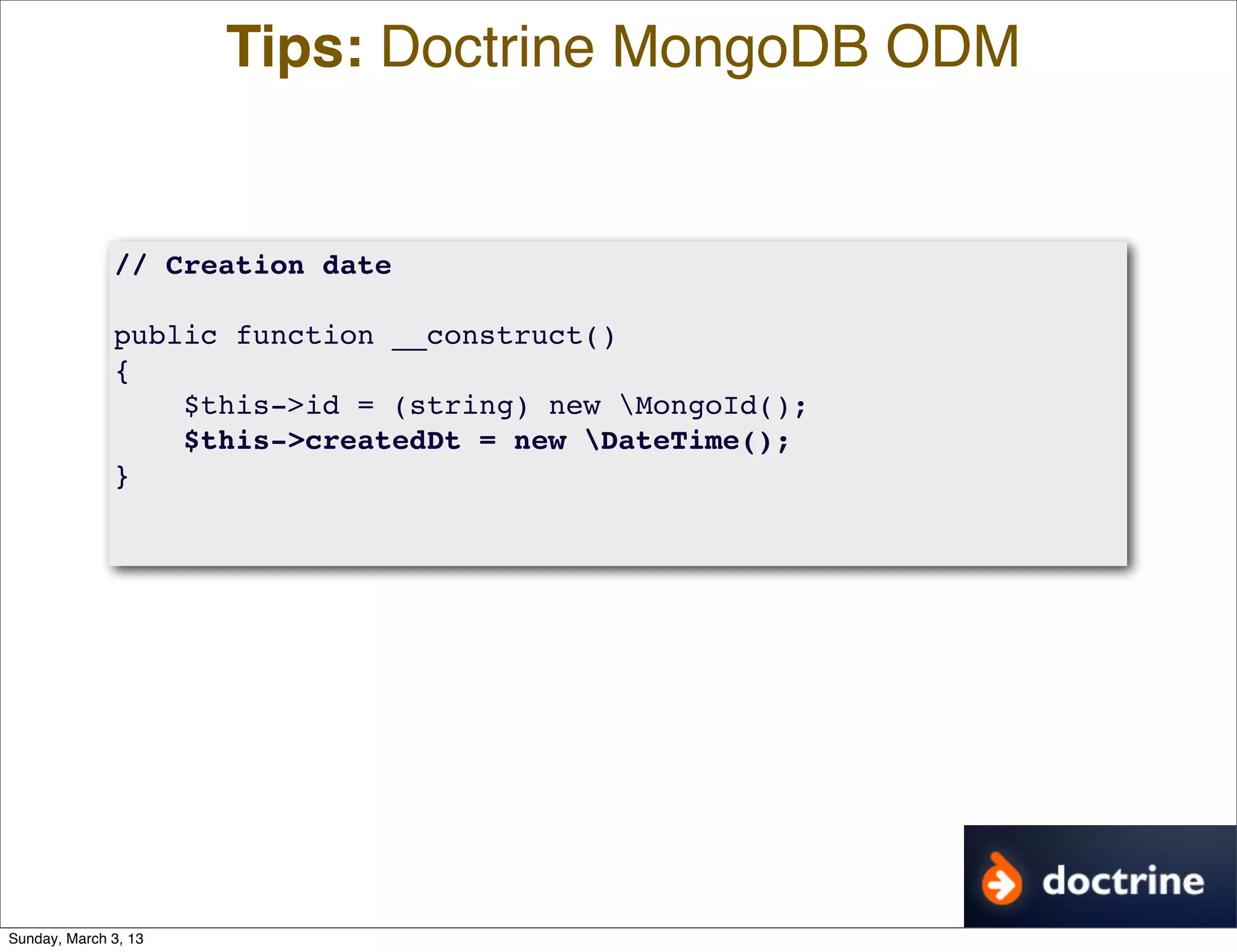 Tips: Doctrine MongoDB ODM

// Creation date

public function __construct()
{
    $this->id = (string) new \MongoId();
    $this->createdDt = new \DateTime();
}

doctrine

Sunday, March 3, 13